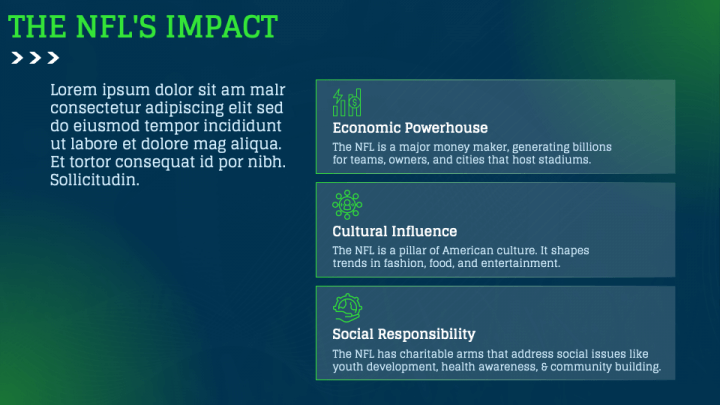 THE NFL'S IMPACT

Lorem ipsum dolor sit am malr consectetur adipiscing elit sed do eiusmod tempor incididunt ut labore et dolore mag aliqua. Et tortor consequat id por nibh. Sollicitudin.

Economic Powerhouse

The NFL is a major money maker, generating billions for teams, owners, and cities that host stadiums.

Cultural Influence

The NFL is a pillar of American culture. It shapes trends in fashion, food, and entertainment.

Social Responsibility

The NFL has charitable arms that address social issues like youth development, health awareness, & community building.